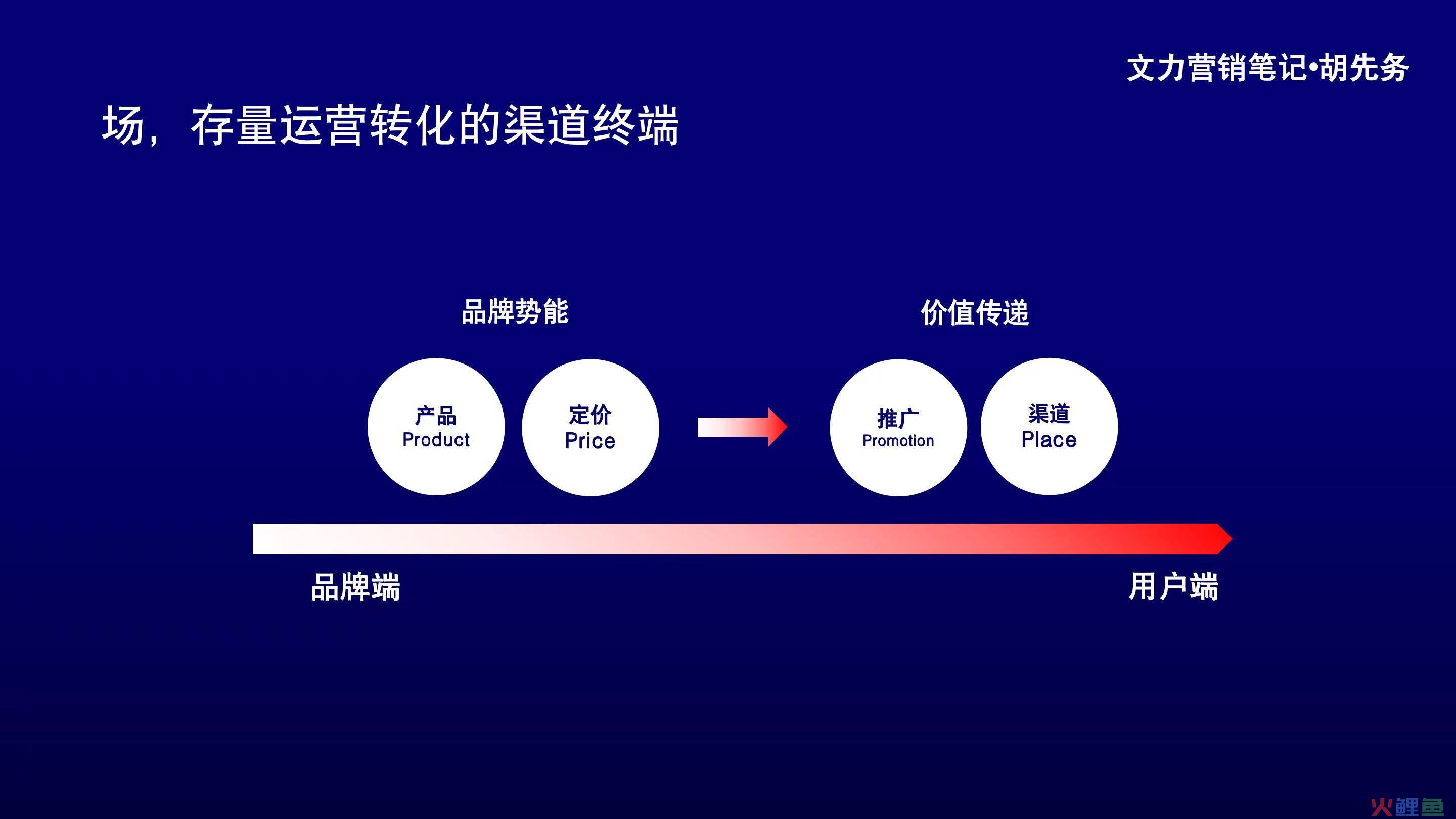 文力营销笔记•胡先务

场，存量运营转化的渠道终端

品牌势能

价值传递

产品
Product

定价
Price

推广
Promotion

渠道
Place

品牌端

用户端

火鲤鱼